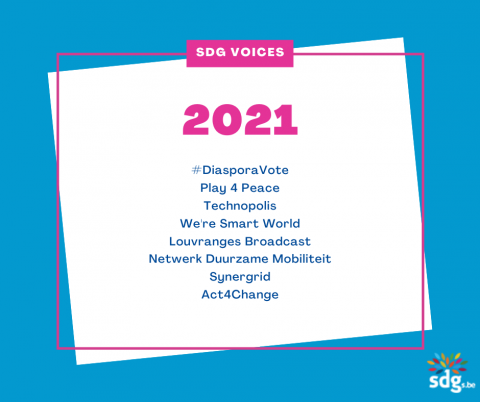 SDG VOICES

2021

#DiasporaVote
Play 4 Peace
Technopolis
We're Smart World
Louvranges Broadcast
Netwerk Duurzame Mobiliteit
Synergrid
Act4Change

sdgs.be